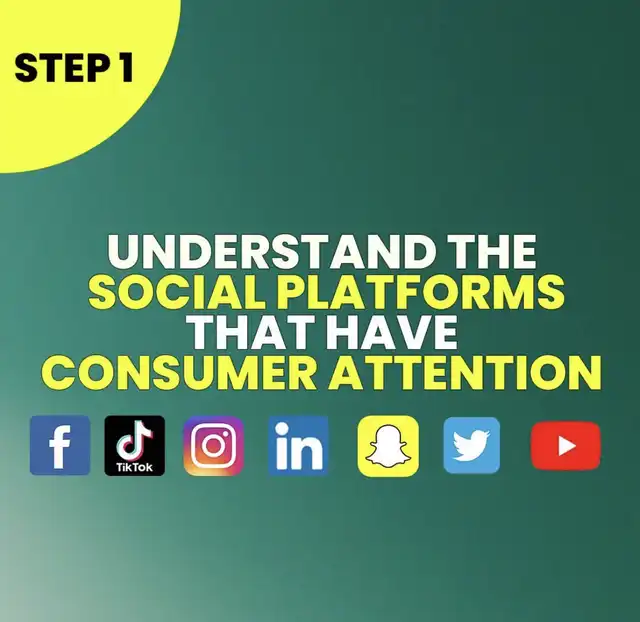 STEP 1

UNDERSTAND THE SOCIAL PLATFORMS THAT HAVE CONSUMER ATTENTION

f TikTok in